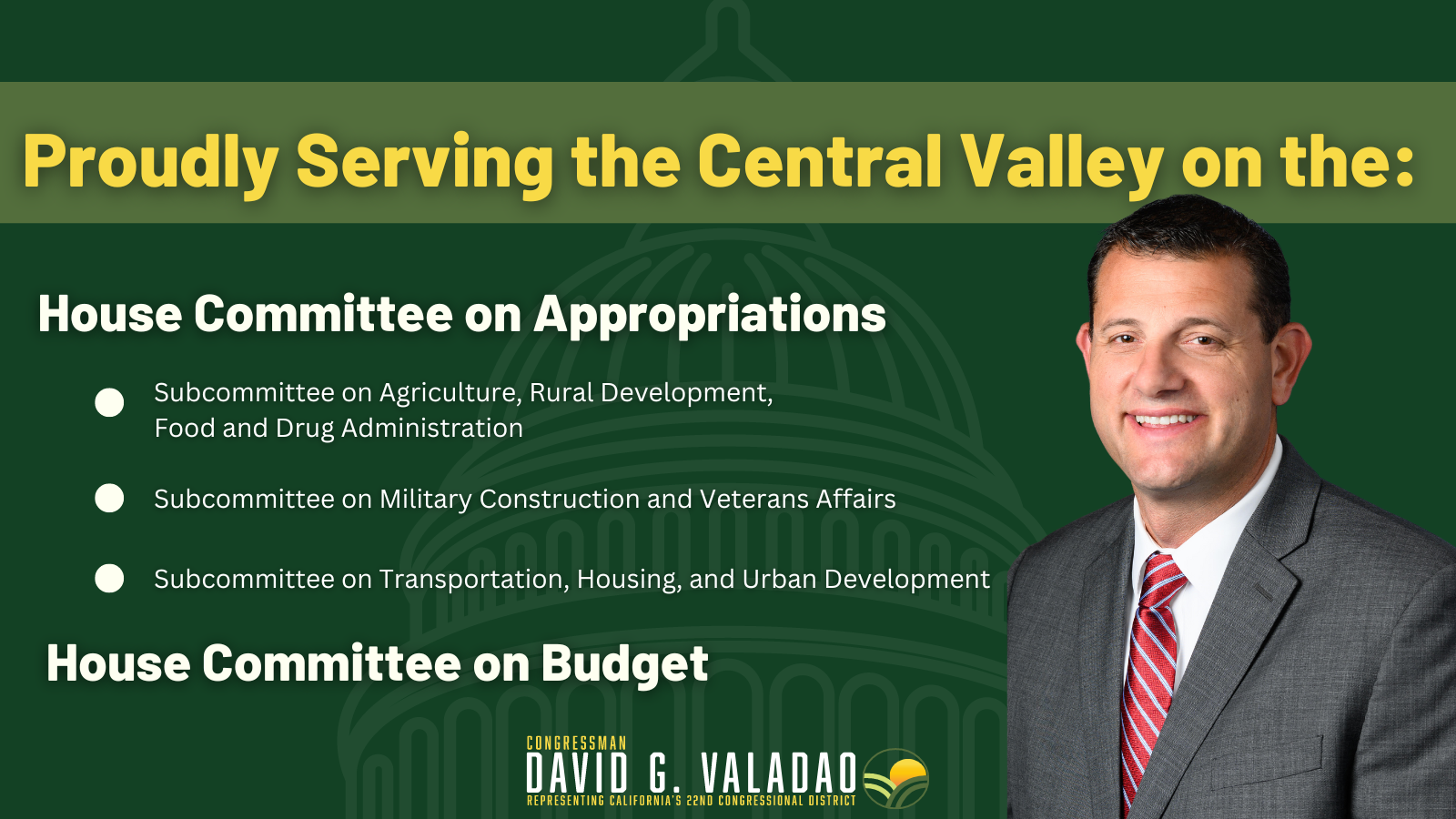 Proudly Serving the Central Valley on the:

House Committee on Appropriations

Subcommittee on Agriculture, Rural Development, Food and Drug Administration

Subcommittee on Military Construction and Veterans Affairs

Subcommittee on Transportation, Housing, and Urban Development

House Committee on Budget

CONGRESSMAN
DAVID G. VALADAO
REPRESENTING CALIFORNIA'S 22ND CONGRESSIONAL DISTRICT